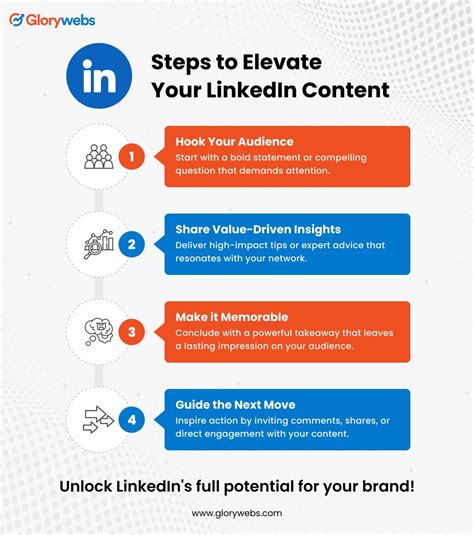 Glorywebs

in

Steps to Elevate Your LinkedIn Content

1

Hook Your Audience
Start with a bold statement or compelling question that demands attention.

2

Share Value-Driven Insights
Deliver high-impact tips or expert advice that resonates with your network.

3

Make it Memorable
Conclude with a powerful takeaway that leaves a lasting impression on your audience.

4

Guide the Next Move
Inspire action by inviting comments, shares, or direct engagement with your content.

Unlock LinkedIn's full potential for your brand!

www.glorywebs.com